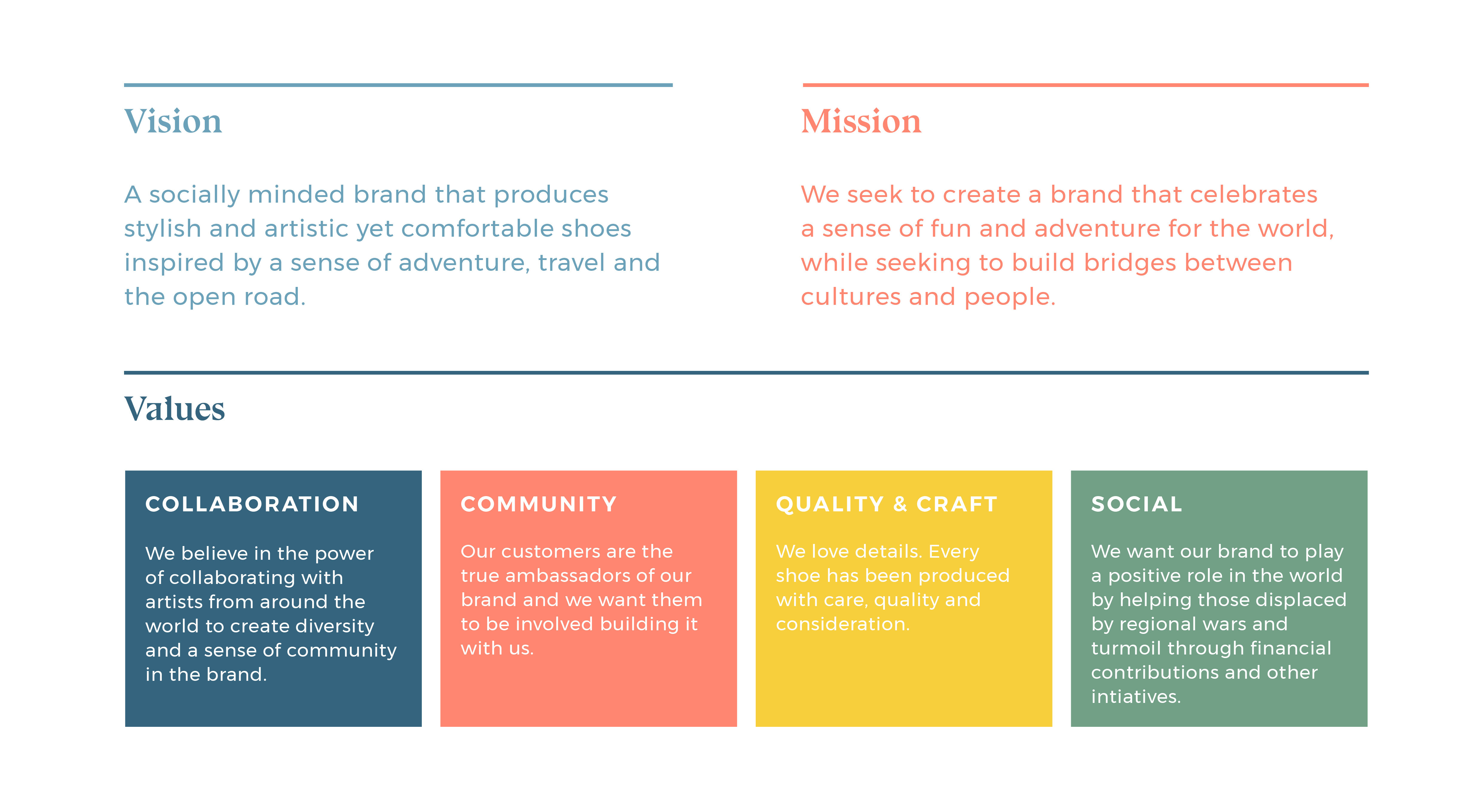 Vision

A socially minded brand that produces stylish and artistic yet comfortable shoes inspired by a sense of adventure, travel and the open road.

Mission

We seek to create a brand that celebrates a sense of fun and adventure for the world, while seeking to build bridges between cultures and people.

Values

COLLABORATION

We believe in the power of collaborating with artists from around the world to create diversity and a sense of community in the brand.

COMMUNITY

Our customers are the true ambassadors of our brand and we want them to be involved building it with us.

QUALITY & CRAFT

We love details. Every shoe has been produced with care, quality and consideration.

SOCIAL

We want our brand to play a positive role in the world by helping those displaced by regional wars and turmoil through financial contributions and other intiatives.